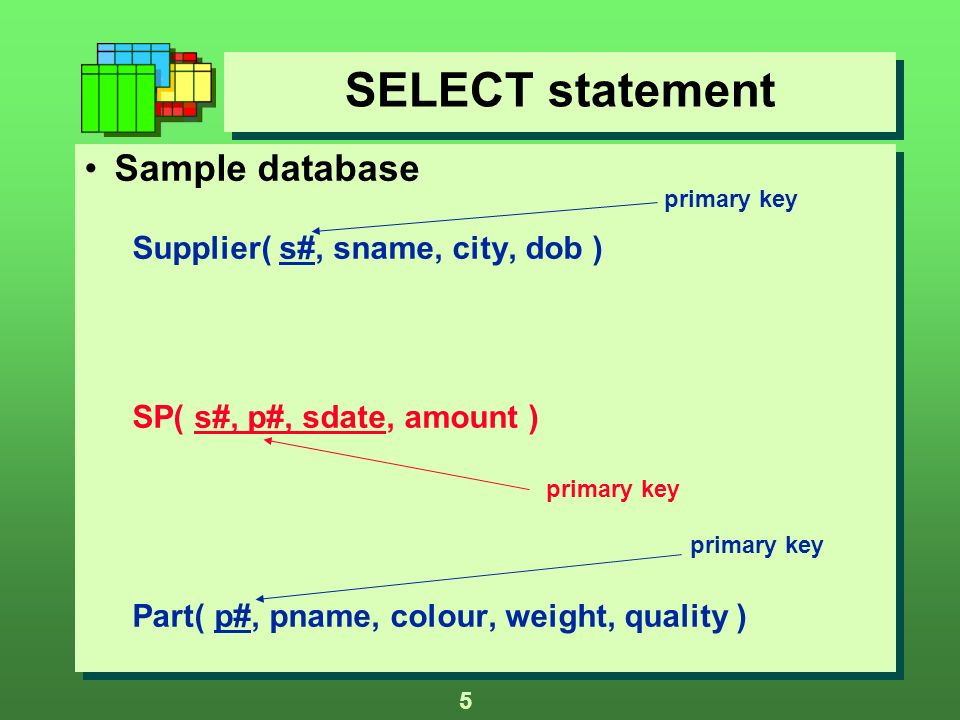 SELECT statement

• Sample database

primary key

Supplier( s#, sname, city, dob )

SP( s#, p#, sdate, amount )

primary key

primary key

Part( p#, pname, colour, weight, quality )

5